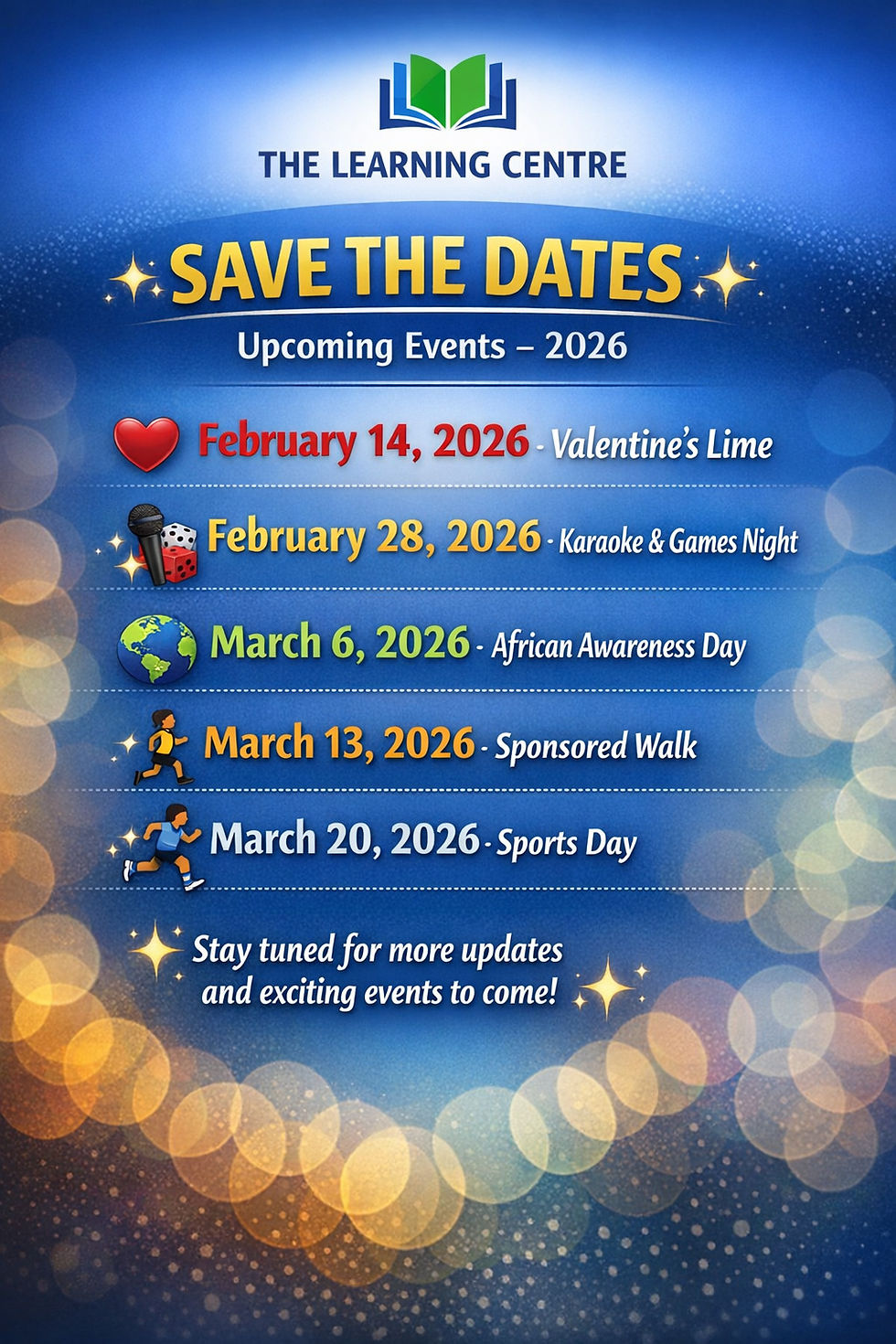 THE LEARNING CENTRE

SAVE THE DATES

Upcoming Events – 2026

February 14, 2026 - Valentine's Lime

February 28, 2026 - Karaoke & Games Night

March 6, 2026 - African Awareness Day

March 13, 2026 - Sponsored Walk

March 20, 2026 - Sports Day

Stay tuned for more updates and exciting events to come!